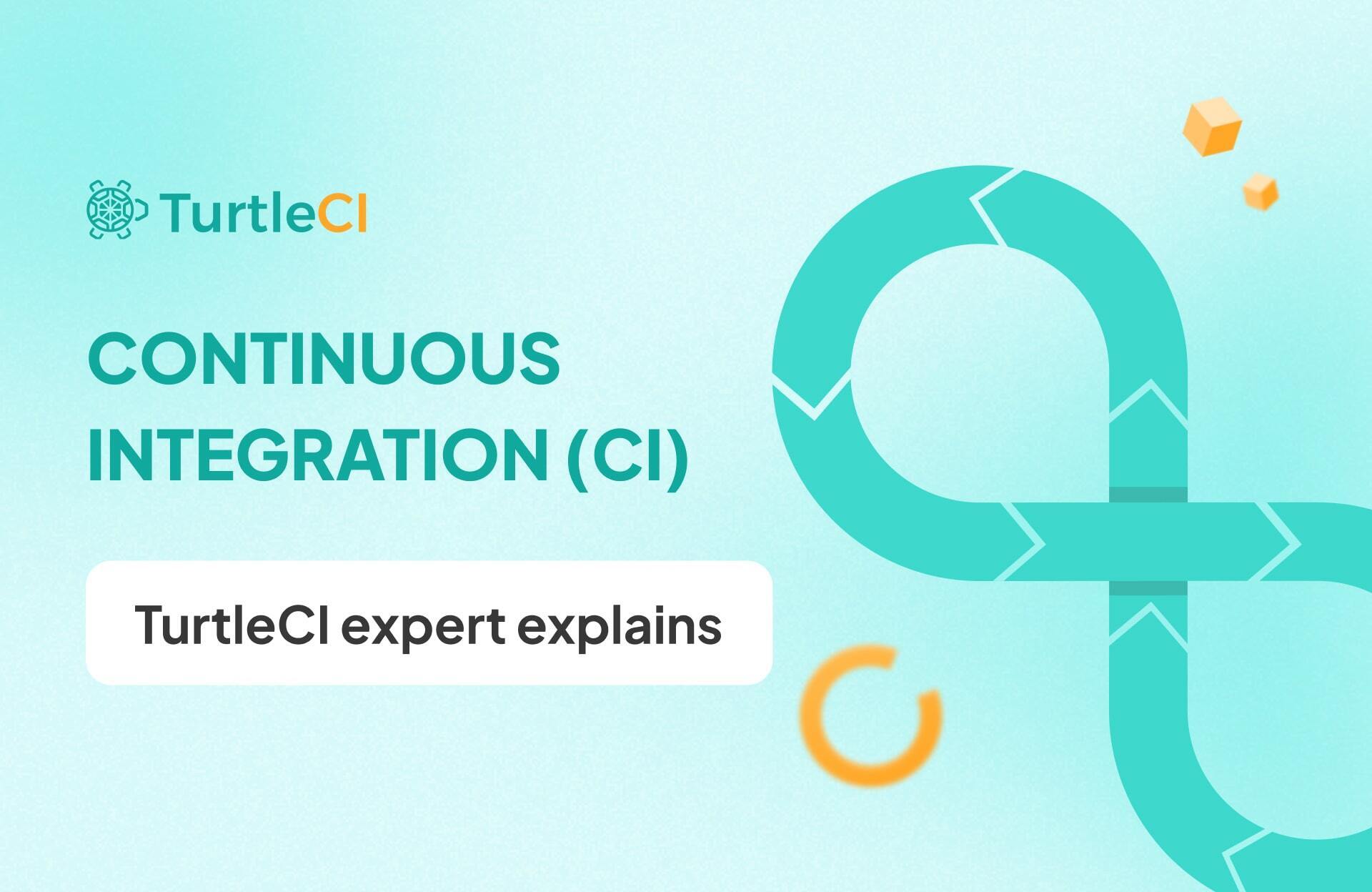 TurtleCI

CONTINUOUS INTEGRATION (CI)

TurtleCI expert explains